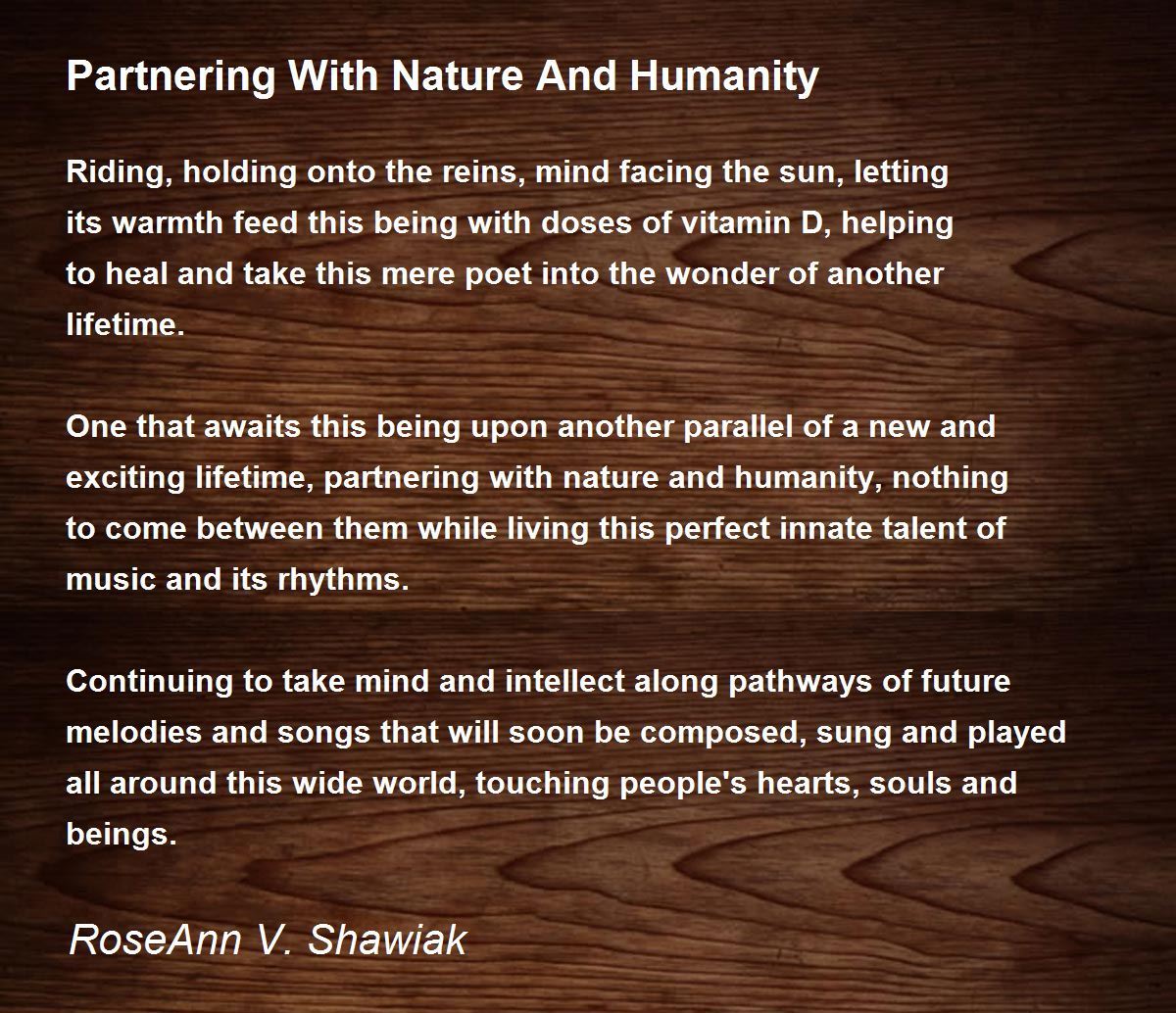 Partnering With Nature And Humanity

Riding, holding onto the reins, mind facing the sun, letting its warmth feed this being with doses of vitamin D, helping to heal and take this mere poet into the wonder of another lifetime.

One that awaits this being upon another parallel of a new and exciting lifetime, partnering with nature and humanity, nothing to come between them while living this perfect innate talent of music and its rhythms.

Continuing to take mind and intellect along pathways of future melodies and songs that will soon be composed, sung and played all around this wide world, touching people's hearts, souls and beings.

RoseAnn V. Shawiak